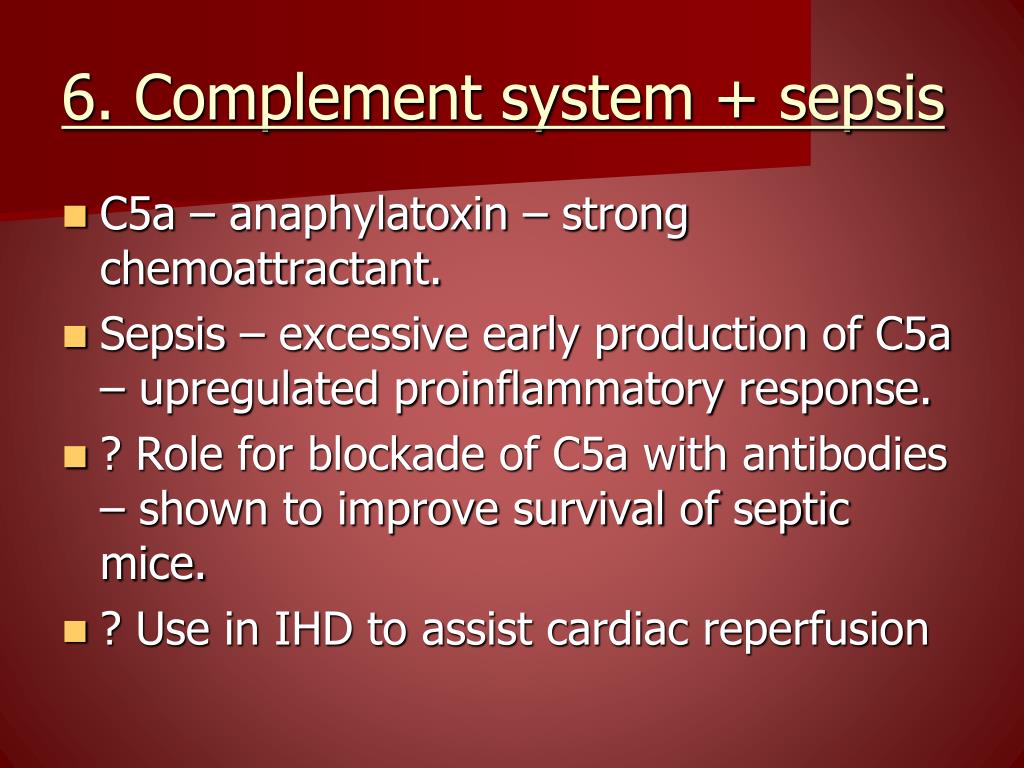 6. Complement system + sepsis

- C5a – anaphylatoxin – strong chemoattractant.
- Sepsis – excessive early production of C5a – upregulated proinflammatory response.
- ? Role for blockade of C5a with antibodies – shown to improve survival of septic mice.
- ? Use in IHD to assist cardiac reperfusion